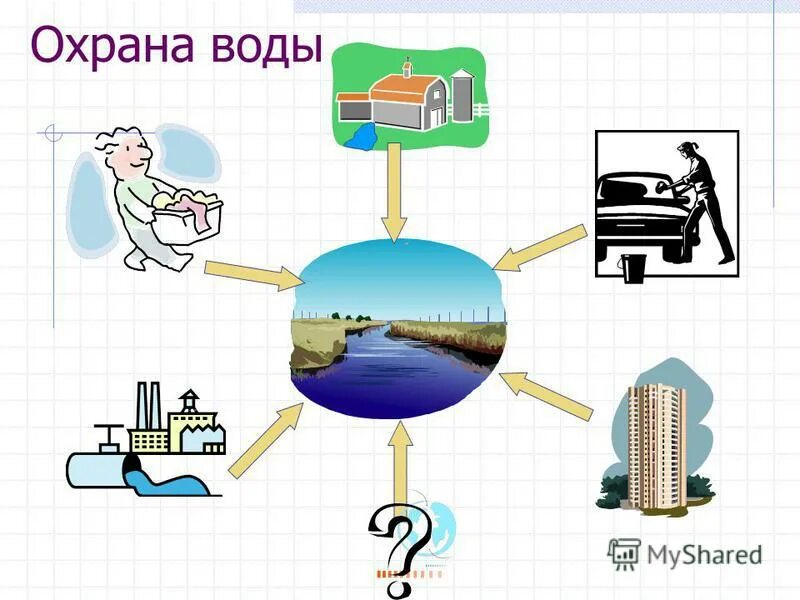 Охрана воды

?

MyShared